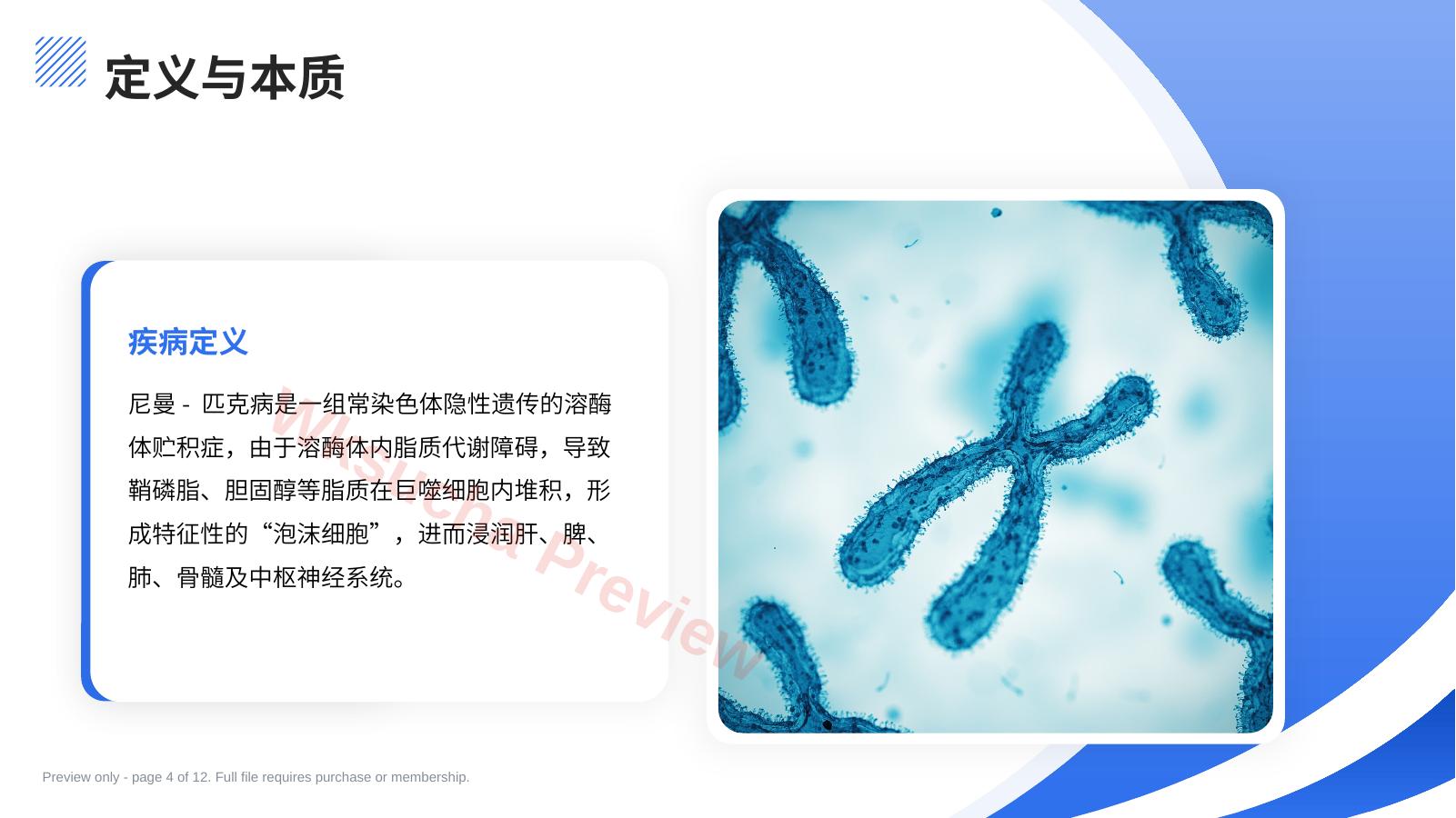 定义与本质

疾病定义

尼曼 - 匹克病是一组常染色体隐性遗传的溶酶体贮积症，由于溶酶体内脂质代谢障碍，导致鞘磷脂、胆固醇等脂质在巨噬细胞内堆积，形成特征性的“泡沫细胞”，进而浸润肝、脾、肺、骨髓及中枢神经系统。

Wksucha Preview

Preview only - page 4 of 12. Full file requires purchase or membership.